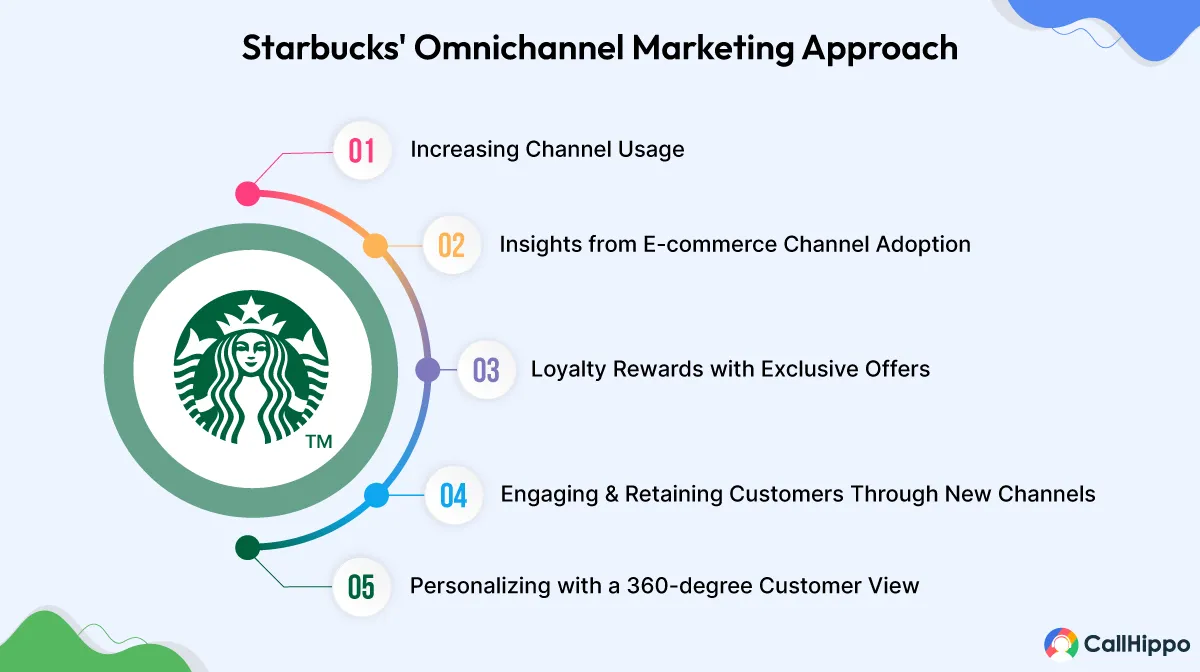 Starbucks' Omnichannel Marketing Approach

01 Increasing Channel Usage

02 Insights from E-commerce Channel Adoption

03 Loyalty Rewards with Exclusive Offers

04 Engaging & Retaining Customers Through New Channels

05 Personalizing with a 360-degree Customer View

TM

CallHippo